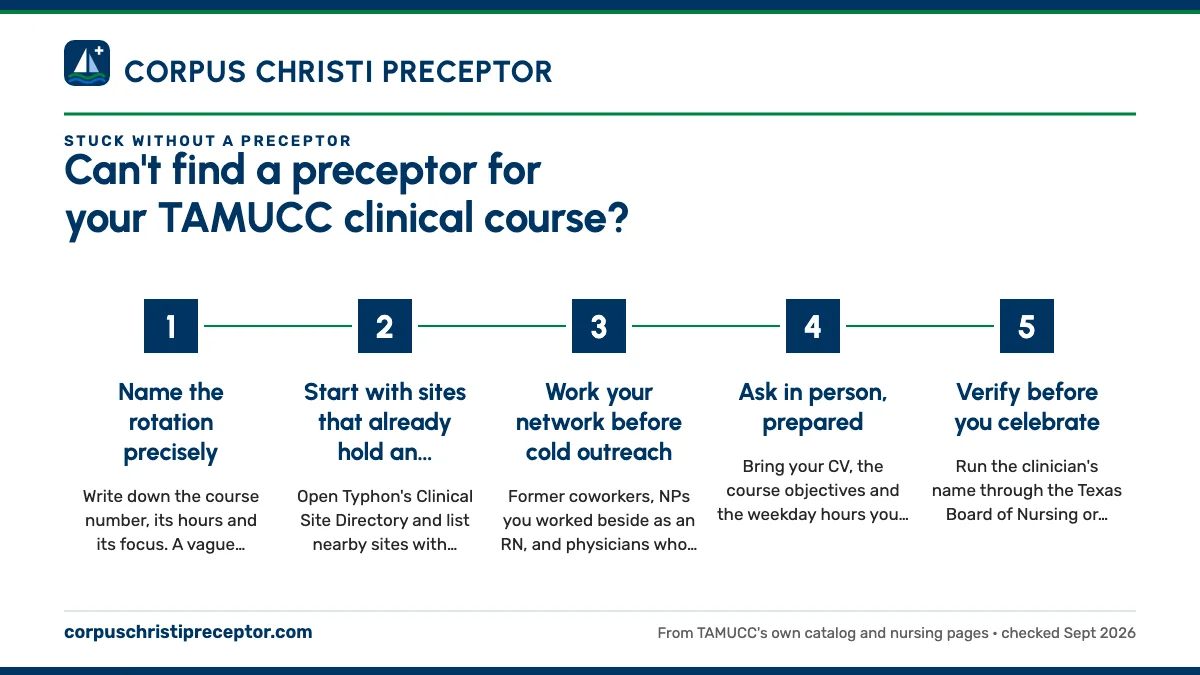 CORPUS CHRISTI PRECEPTOR

STUCK WITHOUT A PRECEPTOR

Can't find a preceptor for your TAMUCC clinical course?

1

Name the rotation precisely

Write down the course number, its hours and its focus. A vague…

2

Start with sites that already hold an…

Open Typhon's Clinical Site Directory and list nearby sites with…

3

Work your network before cold outreach

Former coworkers, NPs you worked beside as an RN, and physicians who…

4

Ask in person, prepared

Bring your CV, the course objectives and the weekday hours you…

5

Verify before you celebrate

Run the clinician's name through the Texas Board of Nursing or…

corpuschristipreceptor.com

From TAMUCC's own catalog and nursing pages • checked Sept 2026